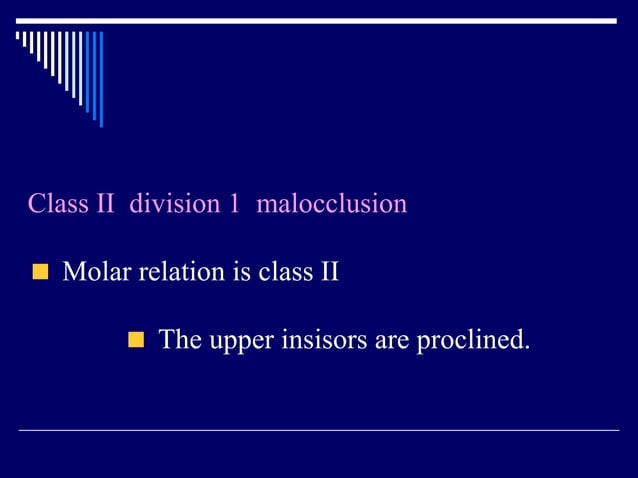 Class II division 1 malocclusion

Molar relation is class II

The upper insisors are proclined.